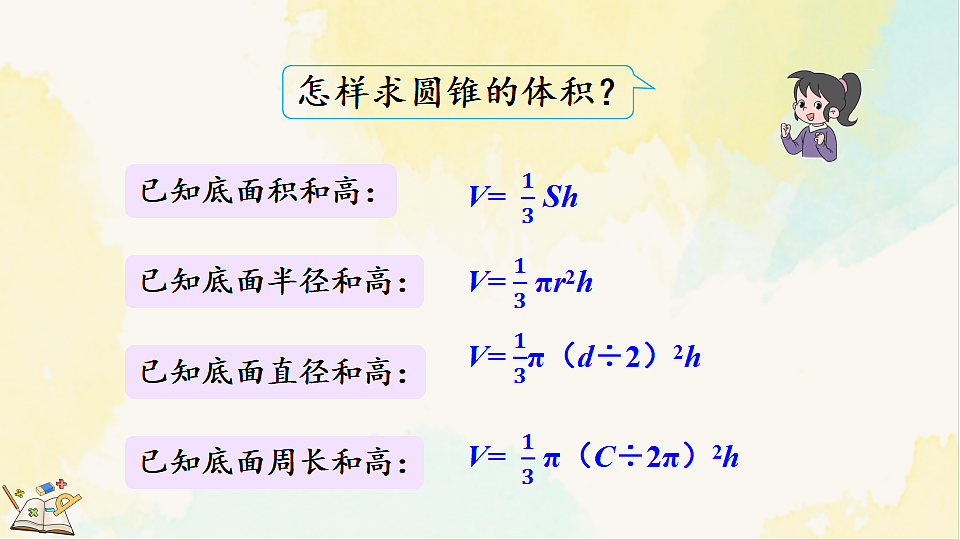 怎样求圆锥的体积？

已知底面积和高：

$V=\frac{1}{3}Sh$

已知底面半径和高：

$V=\frac{1}{3}\pi r^2h$

已知底面直径和高：

$V=\frac{1}{3}\pi（d\div2）^2h$

已知底面周长和高：

$V=\frac{1}{3}\pi（C\div2\pi）^2h$